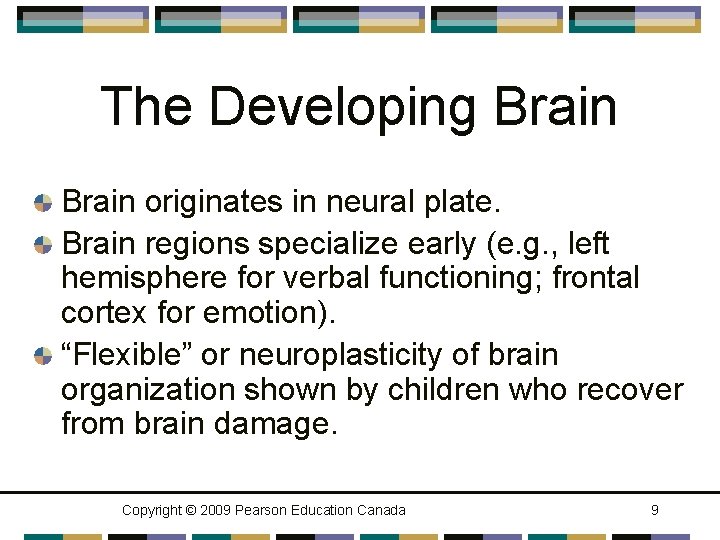 The Developing Brain

Brain originates in neural plate.

Brain regions specialize early (e.g., left hemisphere for verbal functioning; frontal cortex for emotion).

“Flexible” or neuroplasticity of brain organization shown by children who recover from brain damage.

Copyright © 2009 Pearson Education Canada

9